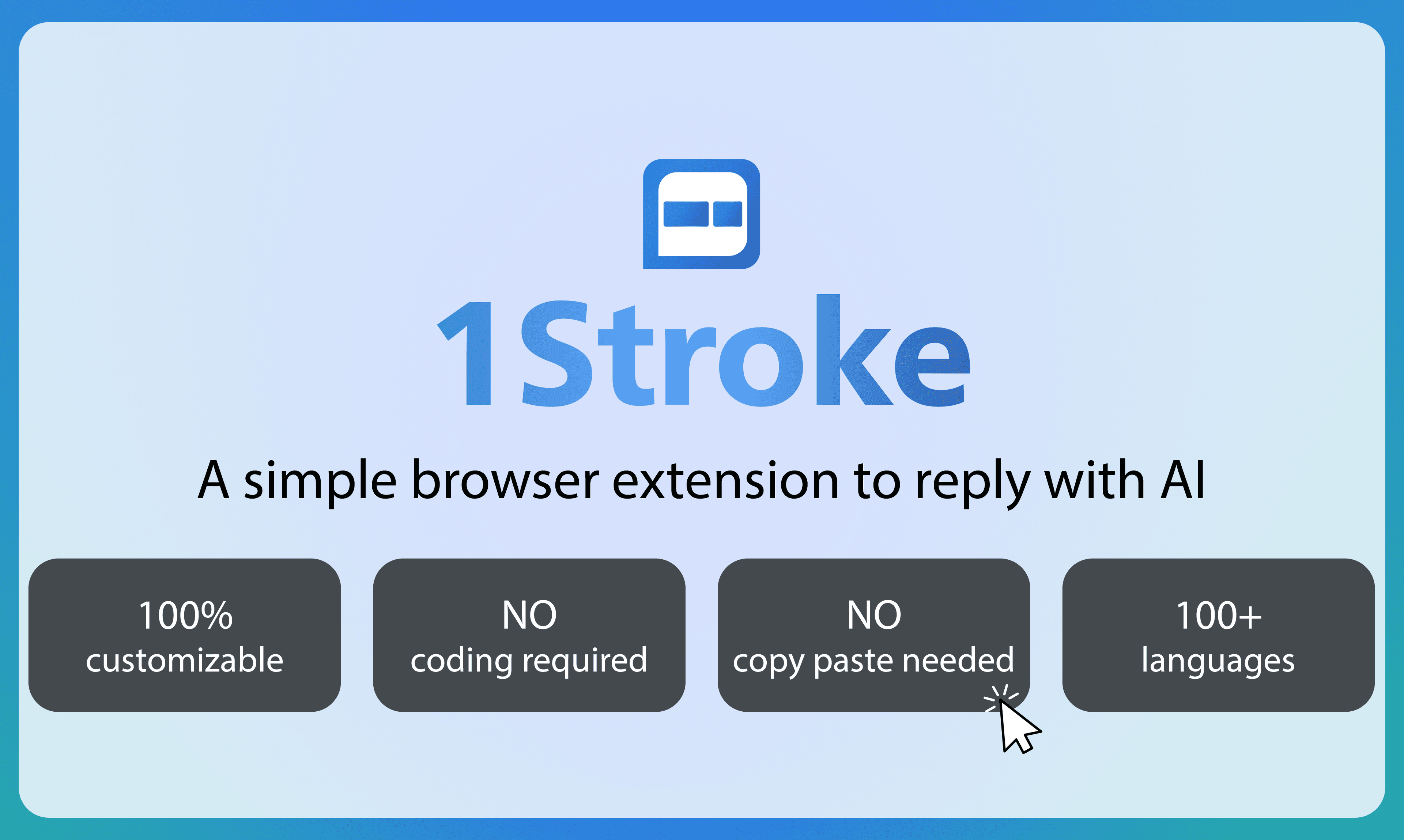 1Stroke

A simple browser extension to reply with AI

100%
customizable

NO
coding required

NO
copy paste needed

100+
languages